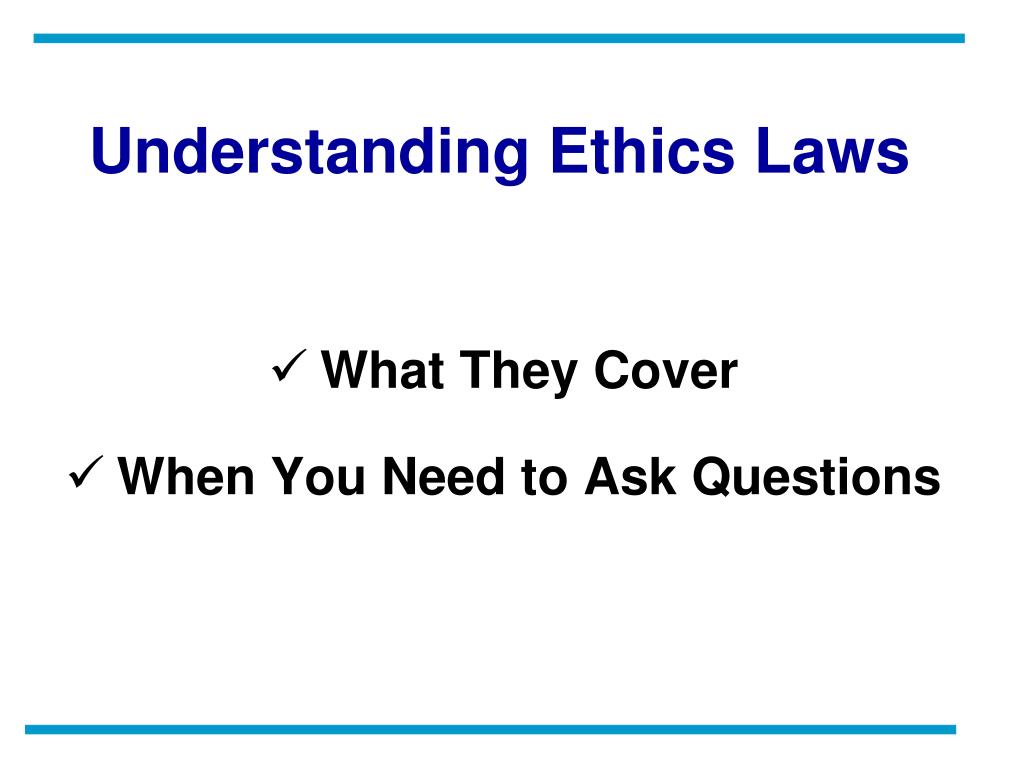 Understanding Ethics Laws

✓ What They Cover

✓ When You Need to Ask Questions